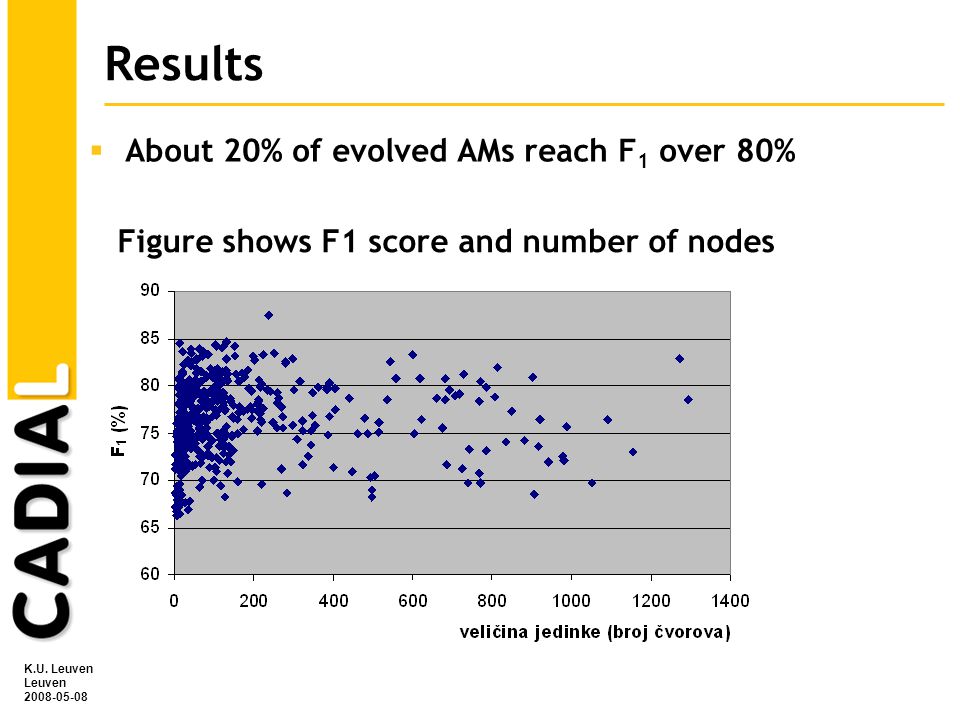 Results

About 20% of evolved AMs reach $F_1$ over 80%

Figure shows F1 score and number of nodes

90
85
80
75
70
65
60

$F_1$ (%)

0 200 400 600 800 1000 1200 1400

veličina jedinke (broj čvorova)

CADIAL

K.U. Leuven
Leuven
2008-05-08